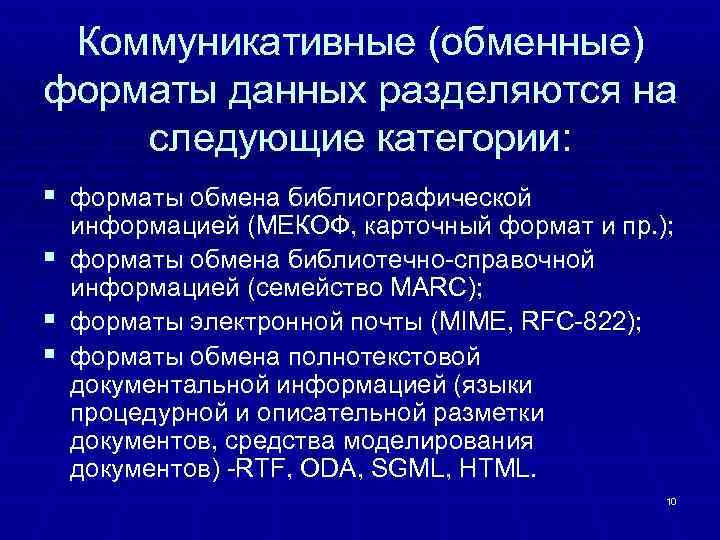 Коммуникативные (обменные) форматы данных разделяются на следующие категории:

▪ форматы обмена библиографической информацией (МЕКОФ, карточный формат и пр.);
▪ форматы обмена библиотечно-справочной информацией (семейство MARC);
▪ форматы электронной почты (MIME, RFC-822);
▪ форматы обмена полнотекстовой документальной информацией (языки процедурной и описательной разметки документов, средства моделирования документов) -RTF, ODA, SGML, HTML.

10